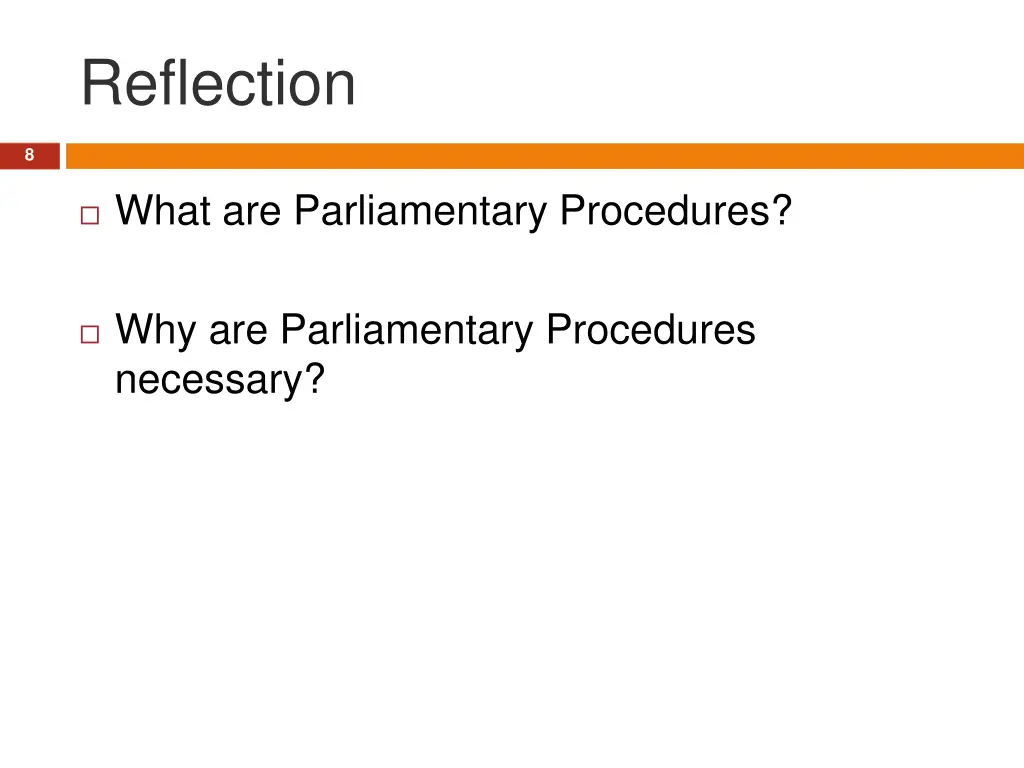 Reflection

8

What are Parliamentary Procedures?

Why are Parliamentary Procedures necessary?